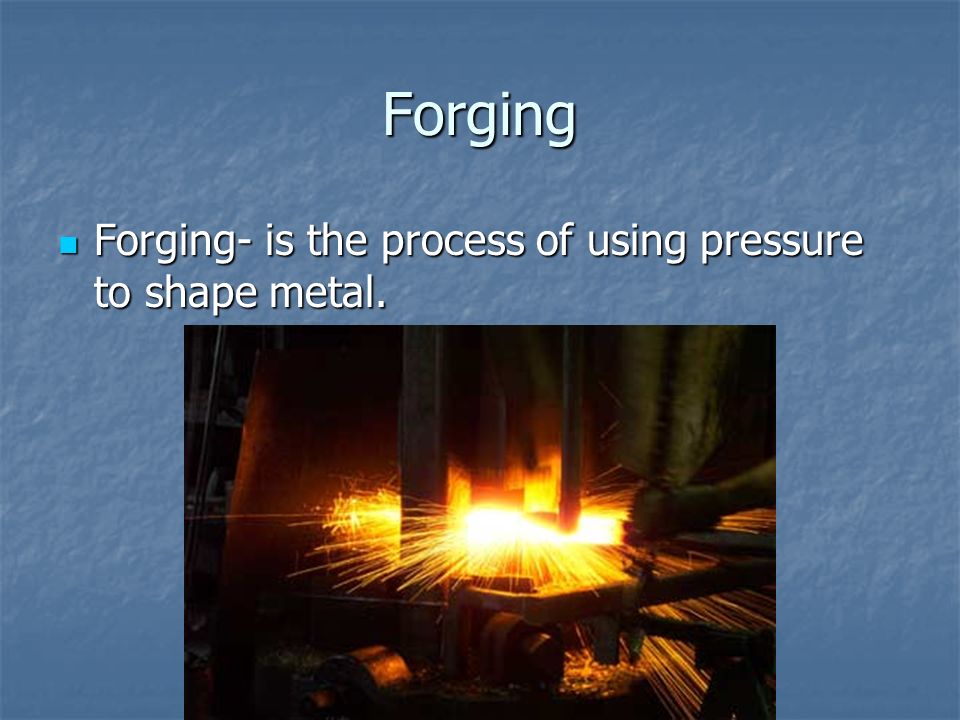 Forging

Forging- is the process of using pressure to shape metal.